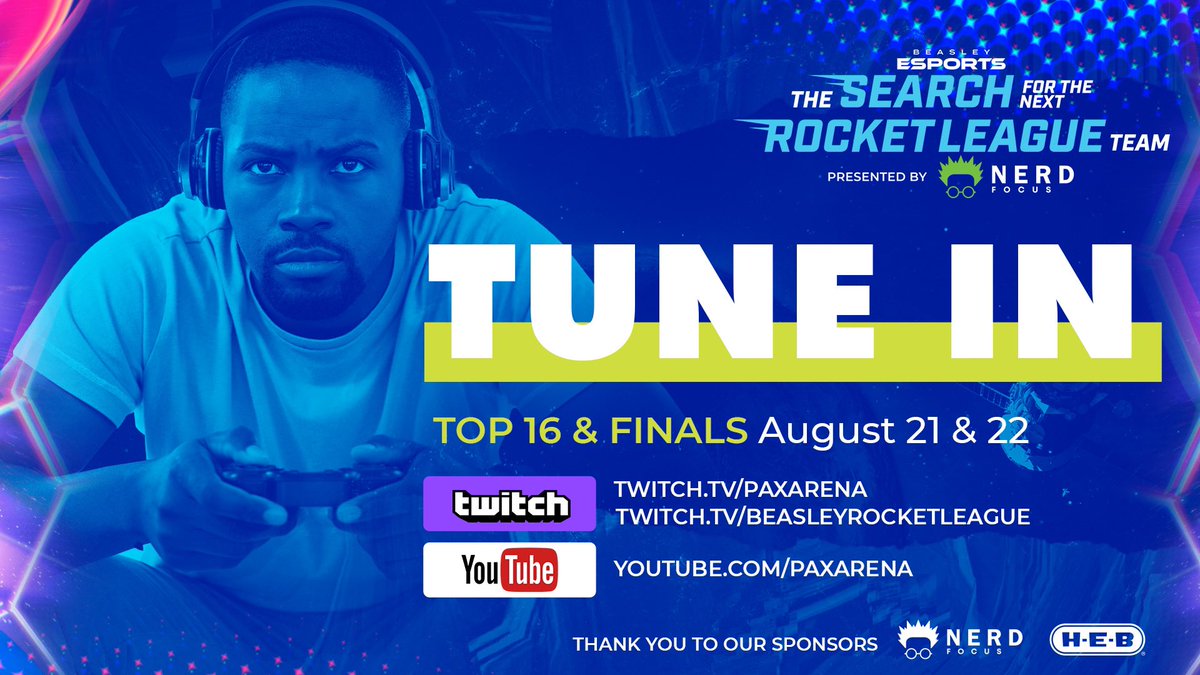 BEASLEY ESPORTS
THE SEARCH FOR THE NEXT ROCKET LEAGUE TEAM
PRESENTED BY NERD FOCUS

TUNE IN

TOP 16 & FINALS August 21 & 22

twitch
TWITCH.TV/PAXARENA
TWITCH.TV/BEASLEYROCKETLEAGUE

YouTube
YOUTUBE.COM/PAXARENA

THANK YOU TO OUR SPONSORS NERD FOCUS H-E-B